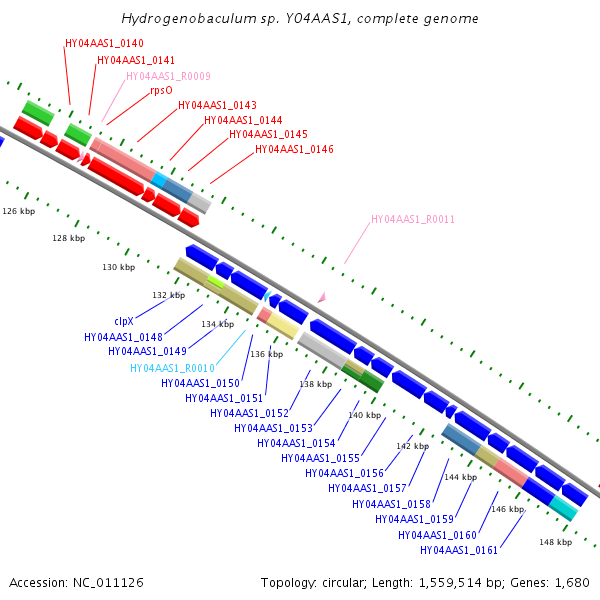 Hydrogenobaculum sp. Y04AAS1, complete genome

HY04AAS1_0140
HY04AAS1_0141
HY04AAS1_R0009
rpsO
HY04AAS1_0143
HY04AAS1_0144
HY04AAS1_0145
HY04AAS1_0146

HY04AAS1_R0011

126 kbp
128 kbp
130 kbp
132 kbp
134 kbp
136 kbp
138 kbp
140 kbp
142 kbp
144 kbp
146 kbp
148 kbp

clpX
HY04AAS1_0148
HY04AAS1_0149
HY04AAS1_R0010
HY04AAS1_0150
HY04AAS1_0151
HY04AAS1_0152
HY04AAS1_0153
HY04AAS1_0154
HY04AAS1_0155
HY04AAS1_0156
HY04AAS1_0157
HY04AAS1_0158
HY04AAS1_0159
HY04AAS1_0160
HY04AAS1_0161

Accession: NC_011126
Topology: circular; Length: 1,559,514 bp; Genes: 1,680